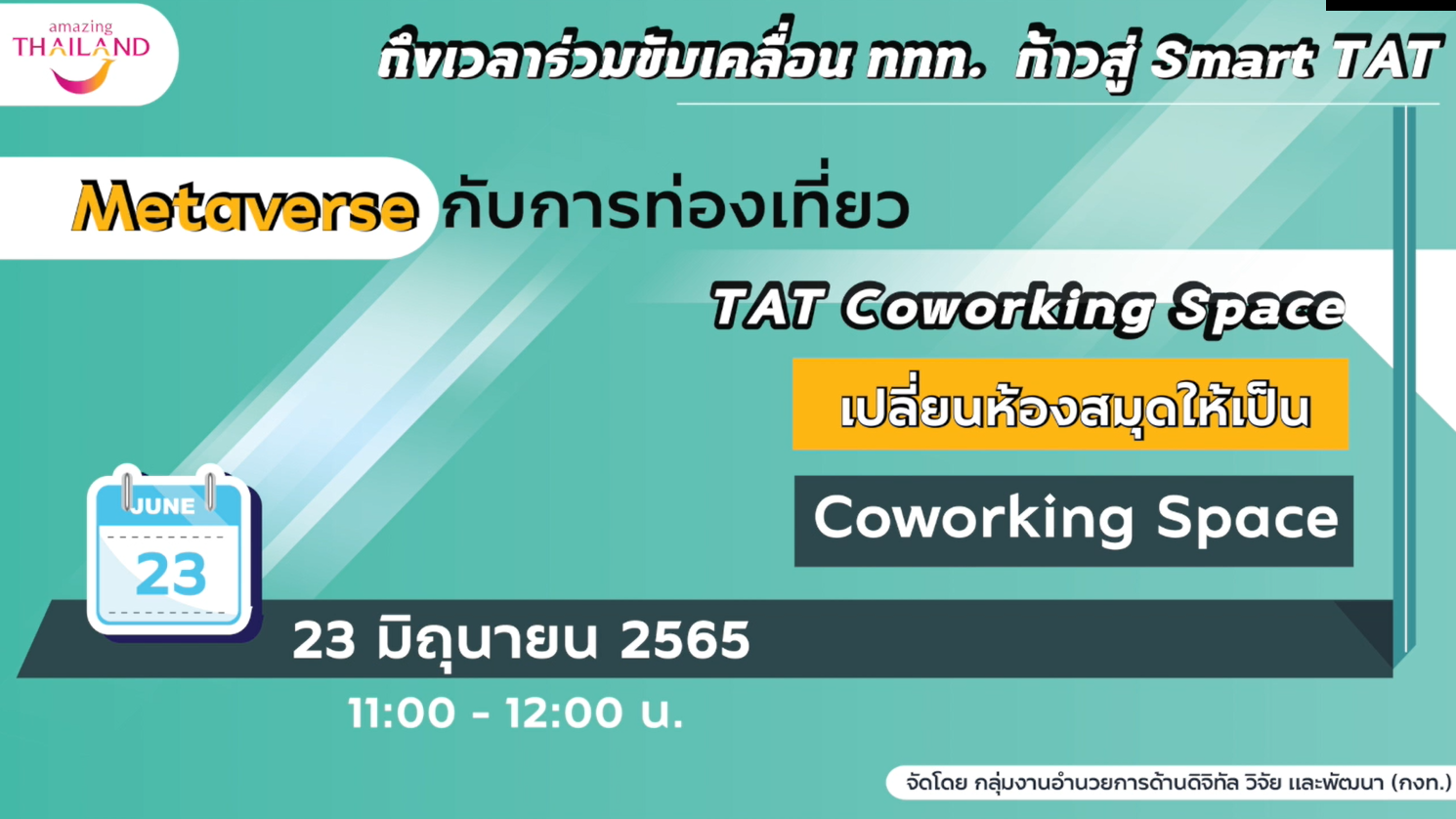 amazing THAILAND

ถึงเวลาร่วมขับเคลื่อน ททท. ก้าวสู่ Smart TAT

Metaverse กับการท่องเที่ยว

TAT Coworking Space

เปลี่ยนห้องสมุดให้เป็น

Coworking Space

JUNE
23

23 มิถุนายน 2565

11:00 - 12:00 น.

จัดโดย กลุ่มงานอำนวยการด้านดิจิทัล วิจัย และพัฒนา (กงท.)